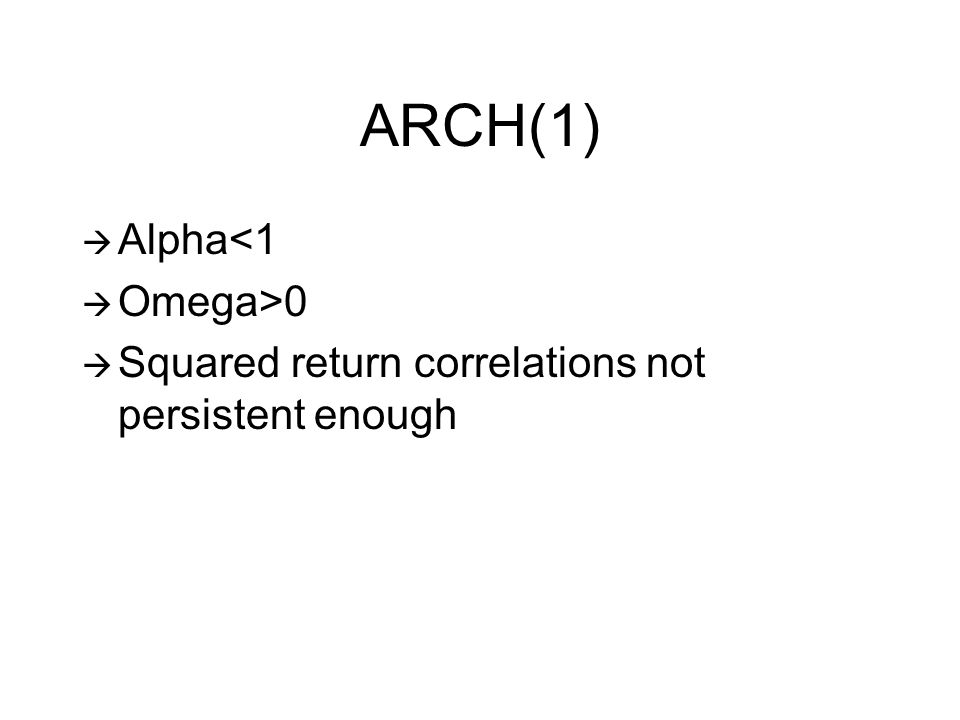 ARCH(1)

→ Alpha<1
→ Omega>0
→ Squared return correlations not persistent enough